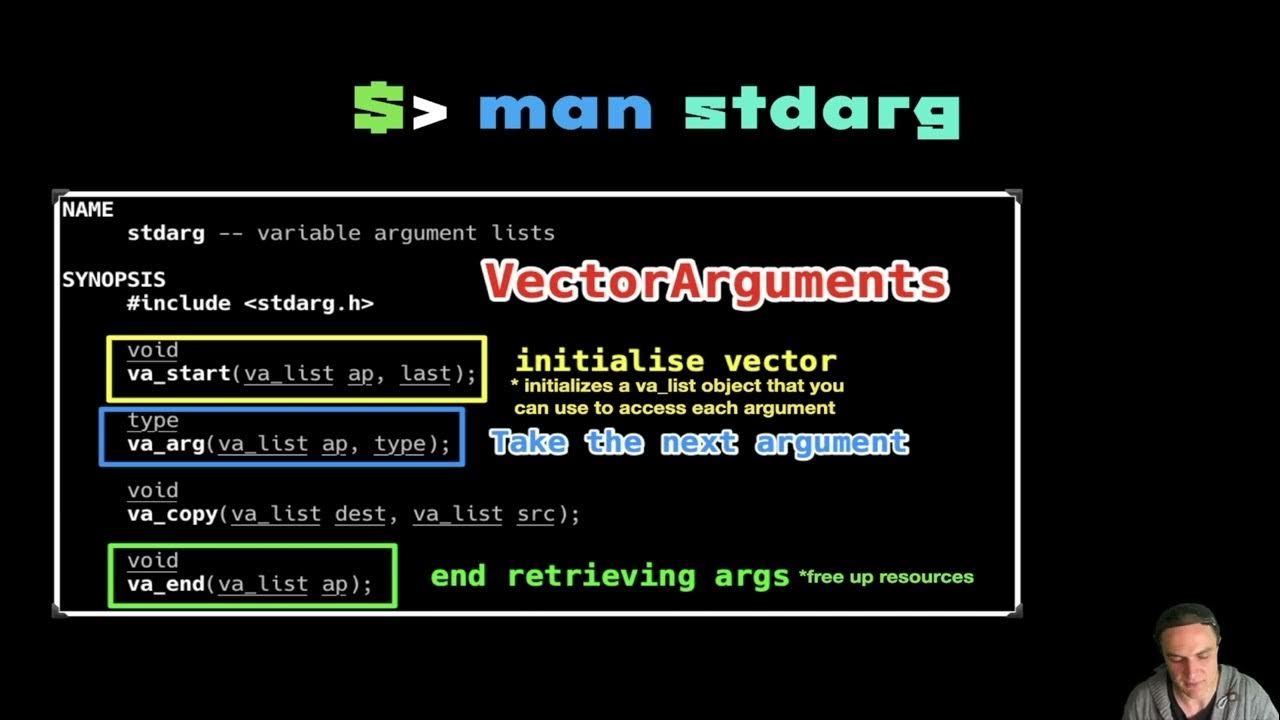 $> man stdarg

NAME
stdarg -- variable argument lists

SYNOPSIS
#include <stdarg.h>

VectorArguments

void
va_start(va_list ap, last);

initialise vector
* initializes a va_list object that you can use to access each argument

type
va_arg(va_list ap, type);

Take the next argument

void
va_copy(va_list dest, va_list src);

void
va_end(va_list ap);

end retrieving args *free up resources